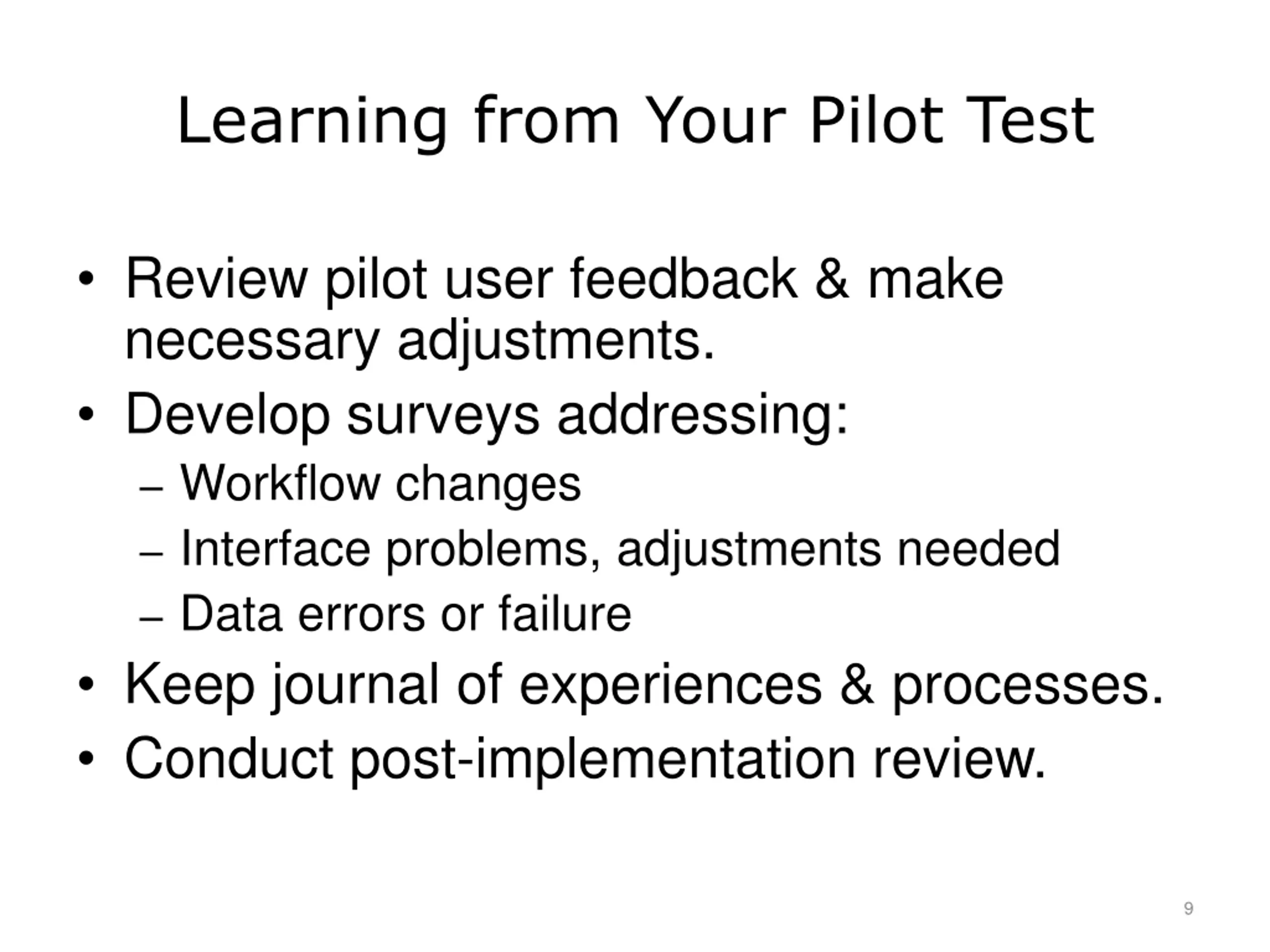 Learning from Your Pilot Test

• Review pilot user feedback & make necessary adjustments.
• Develop surveys addressing:
– Workflow changes
– Interface problems, adjustments needed
– Data errors or failure
• Keep journal of experiences & processes.
• Conduct post-implementation review.

9